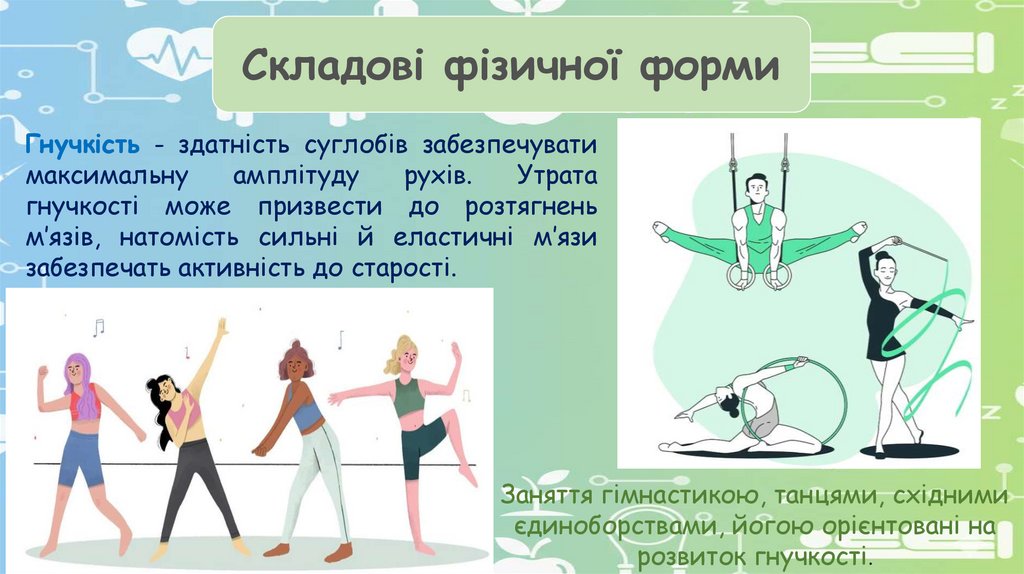 Складові фізичної форми

Гнучкість - здатність суглобів забезпечувати максимальну амплітуду рухів. Утрата гнучкості може призвести до розтягнень м'язів, натомість сильні й еластичні м'язи забезпечать активність до старості.

Заняття гімнастикою, танцями, східними єдиноборствами, йогою орієнтовані на розвиток гнучкості.